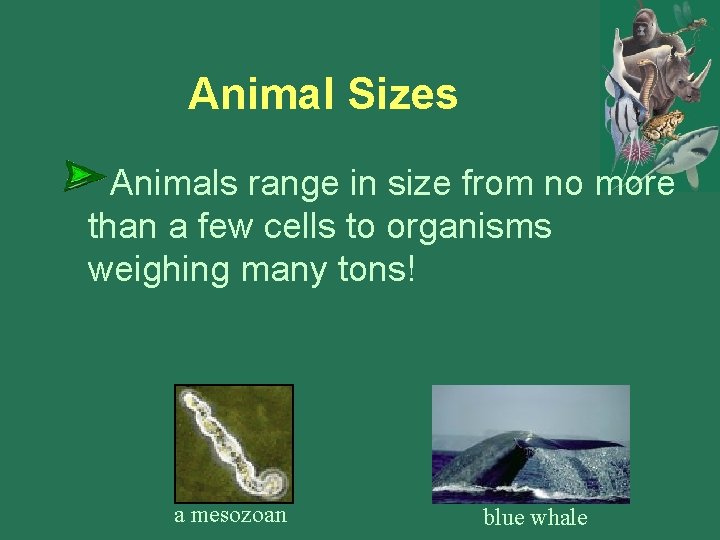 Animal Sizes

Animals range in size from no more than a few cells to organisms weighing many tons!

a mesozoan

blue whale